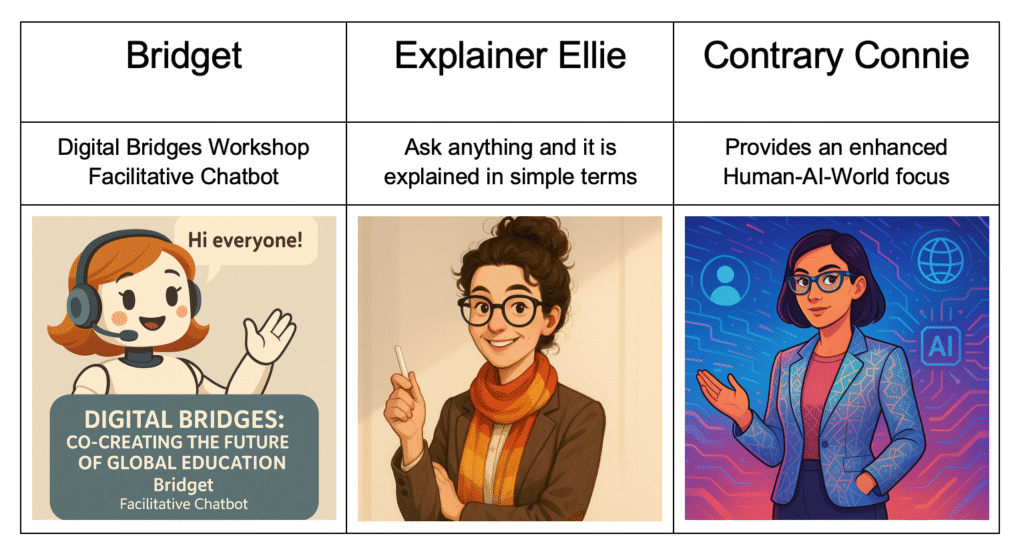 | Bridget | Explainer Ellie | Contrary Connie |
|---|---|---|
| Digital Bridges Workshop Facilitative Chatbot | Ask anything and it is explained in simple terms | Provides an enhanced Human-AI-World focus |
| Hi everyone! DIGITAL BRIDGES: CO-CREATING THE FUTURE OF GLOBAL EDUCATION Bridget Facilitative Chatbot | | AI |